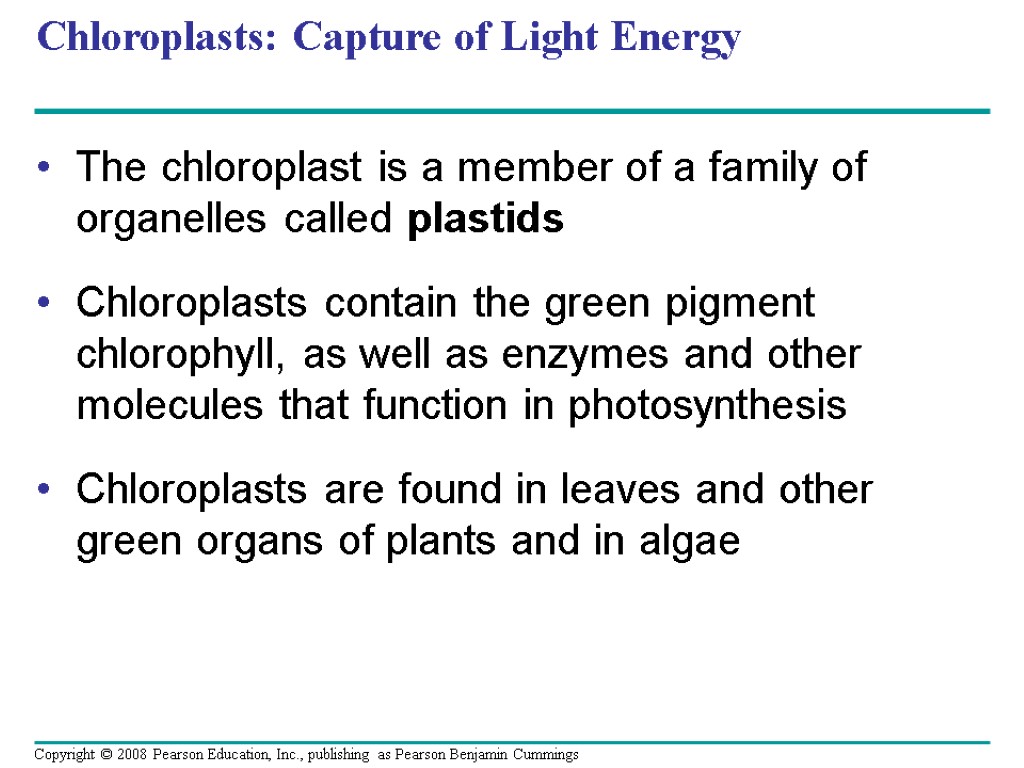 Chloroplasts: Capture of Light Energy

• The chloroplast is a member of a family of organelles called plastids

• Chloroplasts contain the green pigment chlorophyll, as well as enzymes and other molecules that function in photosynthesis

• Chloroplasts are found in leaves and other green organs of plants and in algae

Copyright © 2008 Pearson Education, Inc., publishing as Pearson Benjamin Cummings